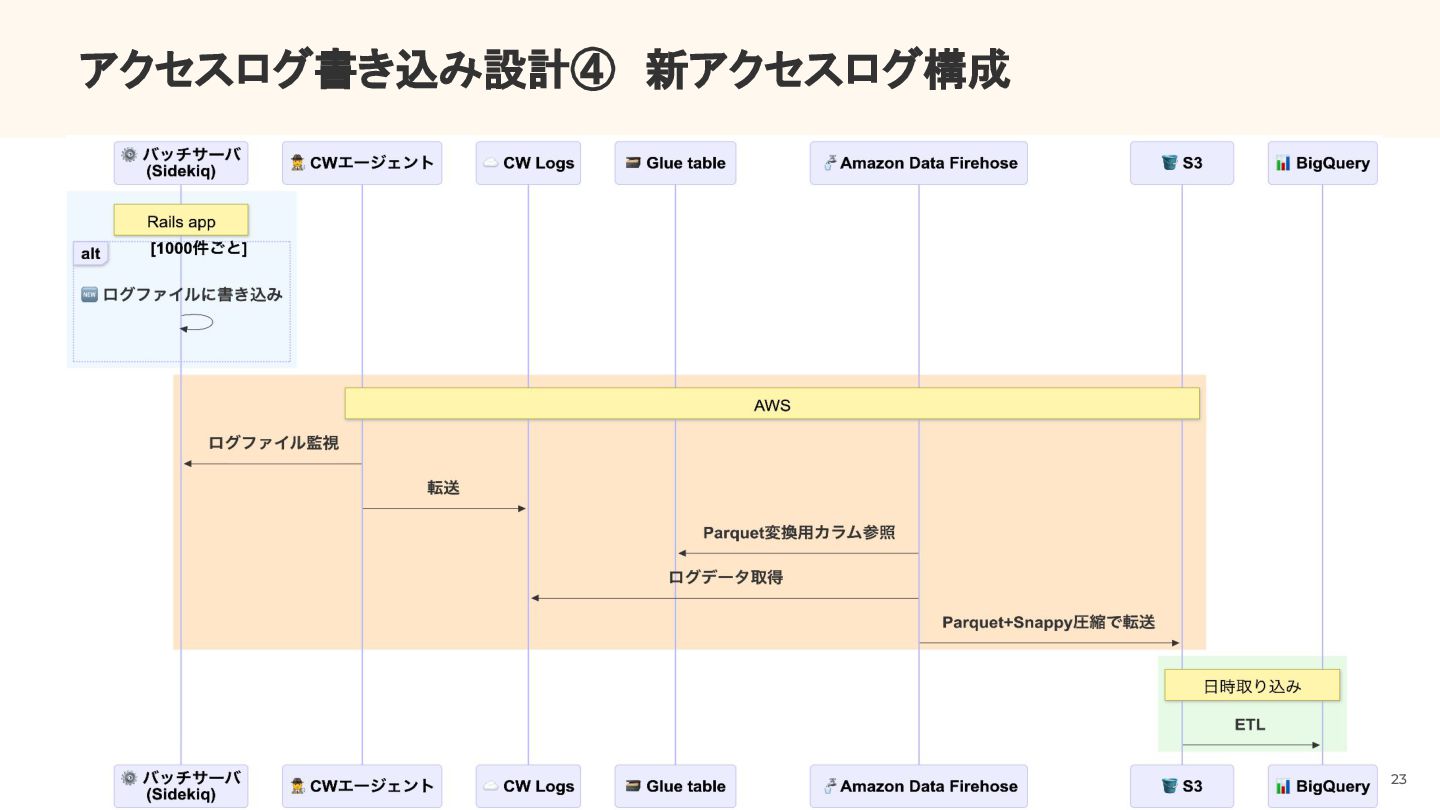 アクセスログ書き込み設計④　新アクセスログ構成

バッチサーバ (Sidekiq)

CWエージェント

CW Logs

Glue table

Amazon Data Firehose

S3

BigQuery

Rails app

alt

[1000件ごと]

ログファイルに書き込み

AWS

ログファイル監視

転送

Parquet変換用カラム参照

ログデータ取得

Parquet+Snappy圧縮で転送

日時取り込み

ETL

バッチサーバ (Sidekiq)

CWエージェント

CW Logs

Glue table

Amazon Data Firehose

S3

BigQuery

23